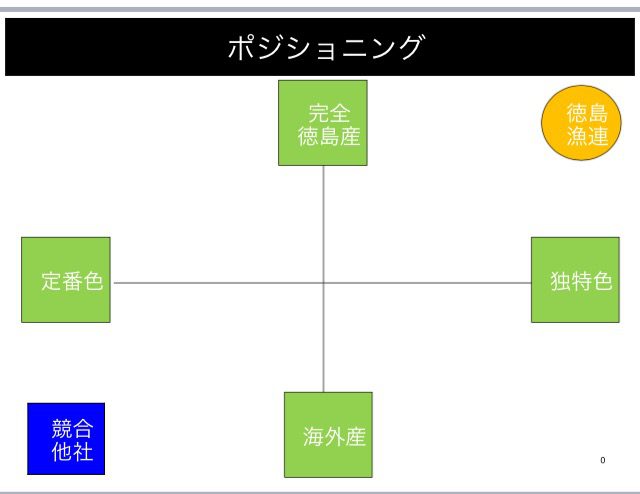 ポジショニング

完全
徳島産

徳島
漁連

定番色

独特色

競合
他社

海外産

0